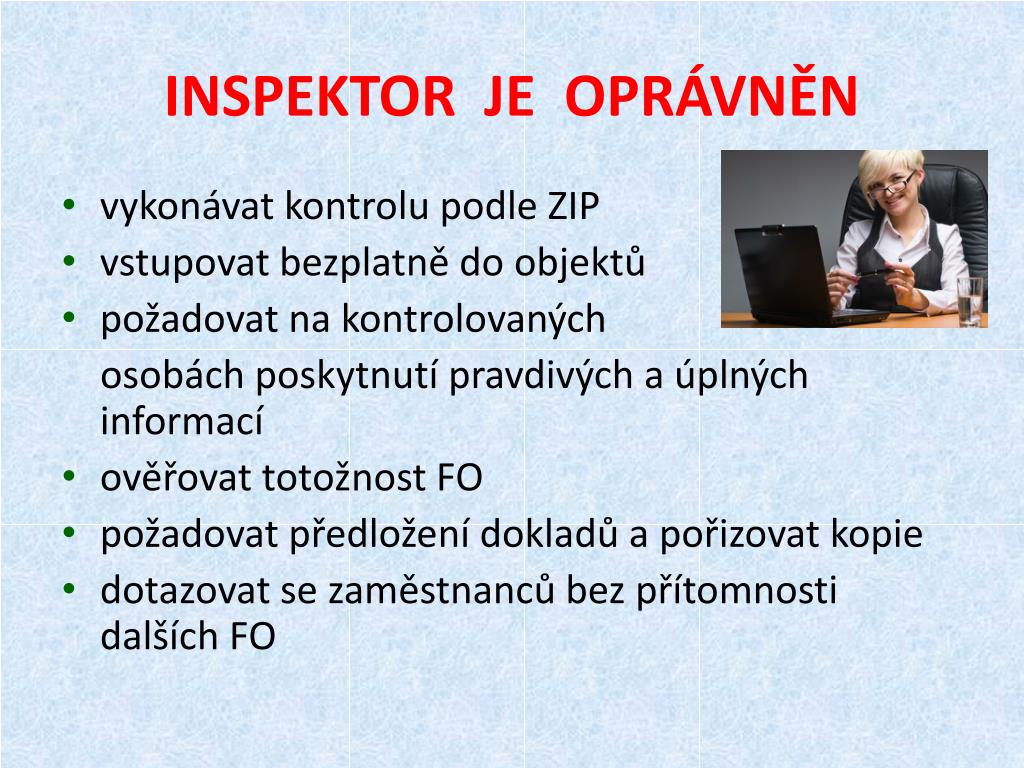 INSPEKTOR JE OPRÁVNĚN

• vykonávat kontrolu podle ZIP
• vstupovat bezplatně do objektů
• požadovat na kontrolovaných

osobách poskytnutí pravdivých a úplných informací
• ověřovat totožnost FO
• požadovat předložení dokladů a pořizovat kopie
• dotazovat se zaměstnanců bez přítomnosti dalších FO